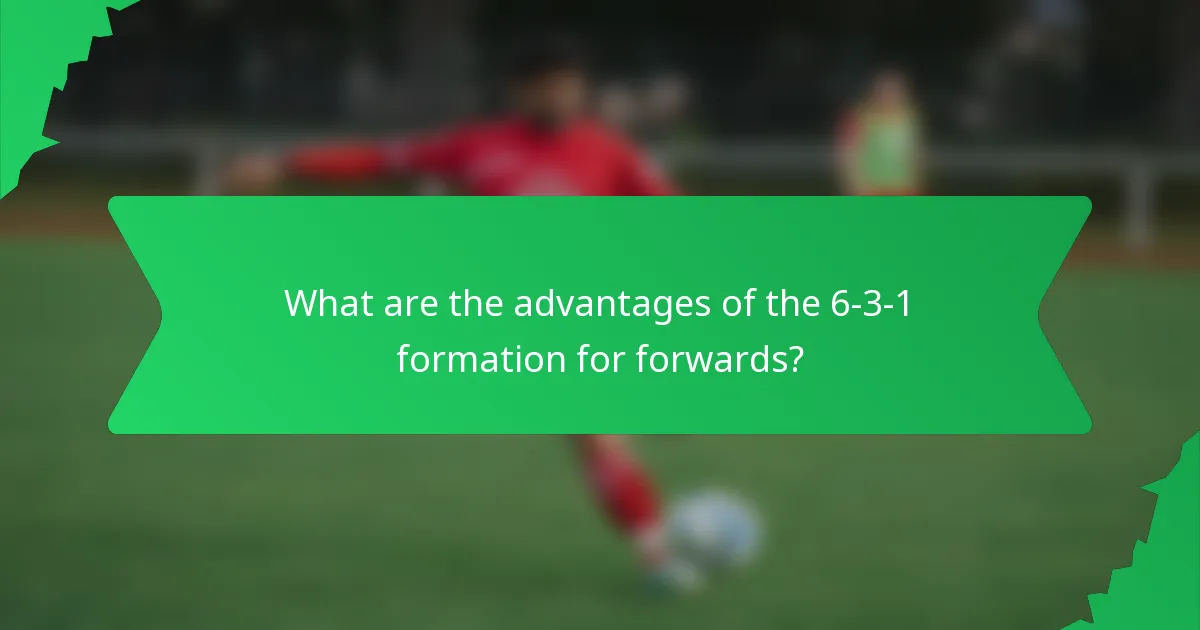 What are the advantages of the 6-3-1 formation for forwards?